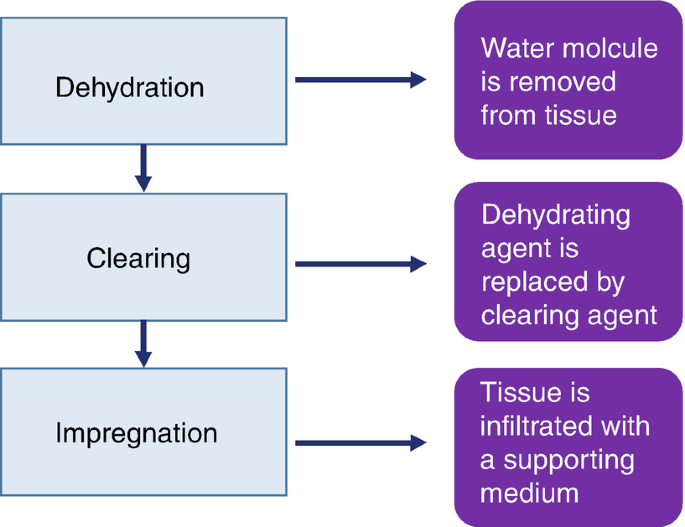 Dehydration

Water molcule is removed from tissue

Clearing

Dehydrating agent is replaced by clearing agent

Impregnation

Tissue is infiltrated with a supporting medium